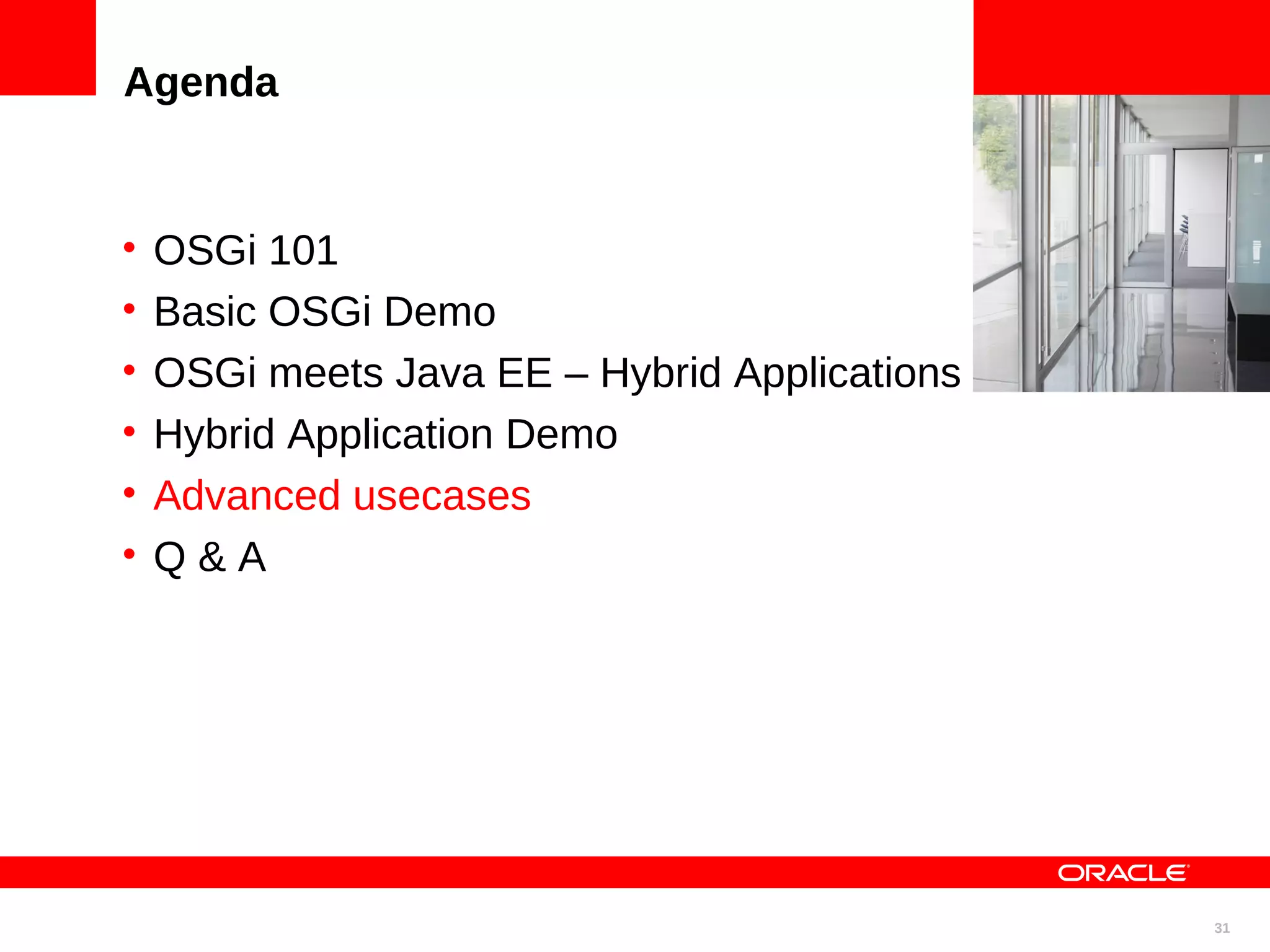 Agenda

• OSGi 101
• Basic OSGi Demo
• OSGi meets Java EE – Hybrid Applications
• Hybrid Application Demo
• Advanced usecases
• Q & A

ORACLE

31